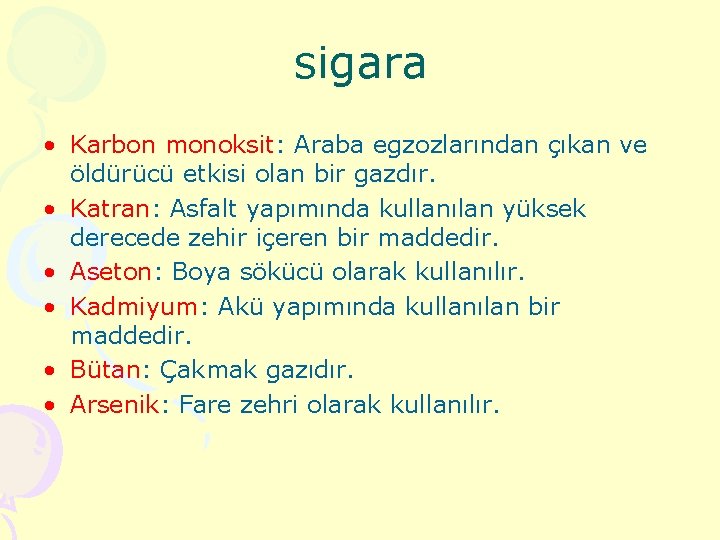 sigara

• Karbon monoksit: Araba egzozlarından çıkan ve öldürücü etkisi olan bir gazdır.
• Katran: Asfalt yapımında kullanılan yüksek derecede zehir içeren bir maddedir.
• Aseton: Boya sökücü olarak kullanılır.
• Kadmiyum: Akü yapımında kullanılan bir maddedir.
• Bütan: Çakmak gazıdır.
• Arsenik: Fare zehri olarak kullanılır.